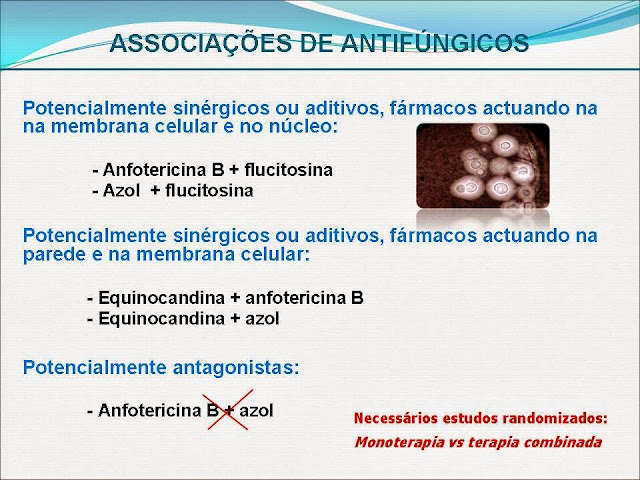 ASSOCIAÇÕES DE ANTIFÚNGICOS

Potencialmente sinérgicos ou aditivos, fármacos actuando na na membrana celular e no núcleo:

- Anfotericina B + flucitosina
- Azol + flucitosina

Potencialmente sinérgicos ou aditivos, fármacos actuando na parede e na membrana celular:

- Equinocandina + anfotericina B
- Equinocandina + azol

Potencialmente antagonistas:

- Anfotericina B + azol

Necessários estudos randomizados:
Monoterapia vs terapia combinada